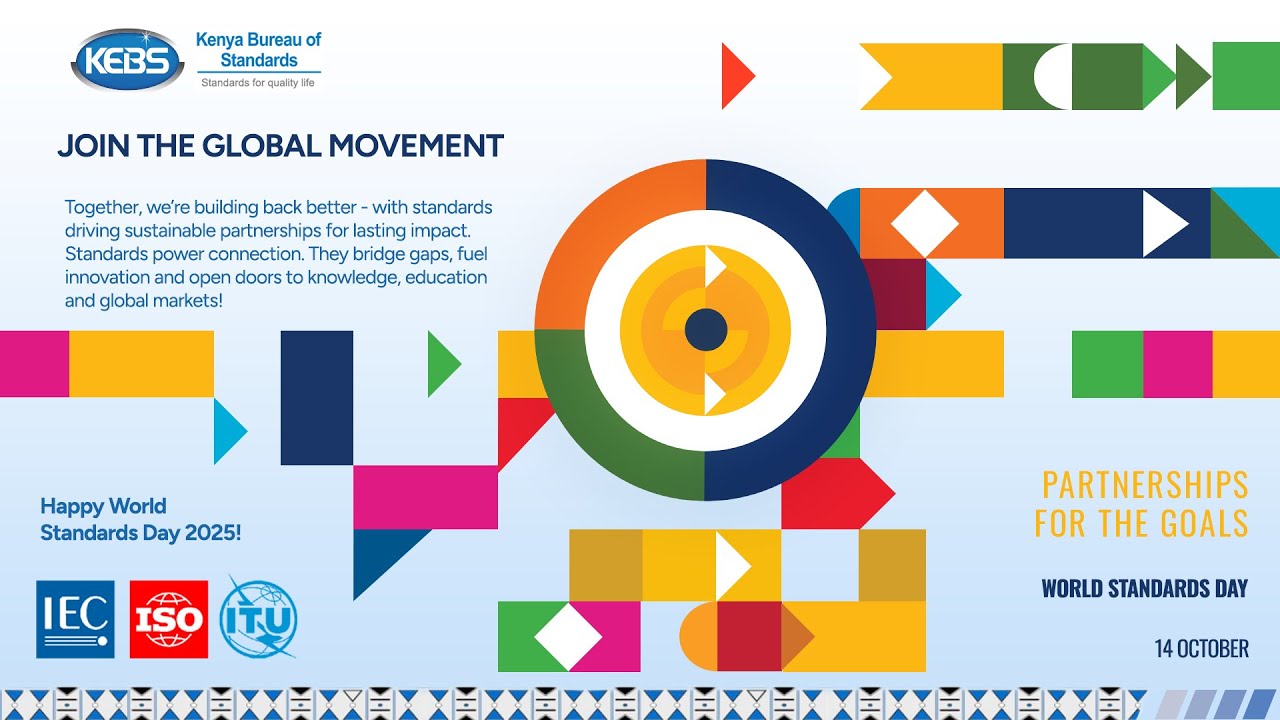 KEBS Kenya Bureau of Standards
Standards for quality life

JOIN THE GLOBAL MOVEMENT

Together, we're building back better - with standards driving sustainable partnerships for lasting impact. Standards power connection. They bridge gaps, fuel innovation and open doors to knowledge, education and global markets!

Happy World Standards Day 2025!

IEC ISO ITU

PARTNERSHIPS FOR THE GOALS

WORLD STANDARDS DAY

14 OCTOBER